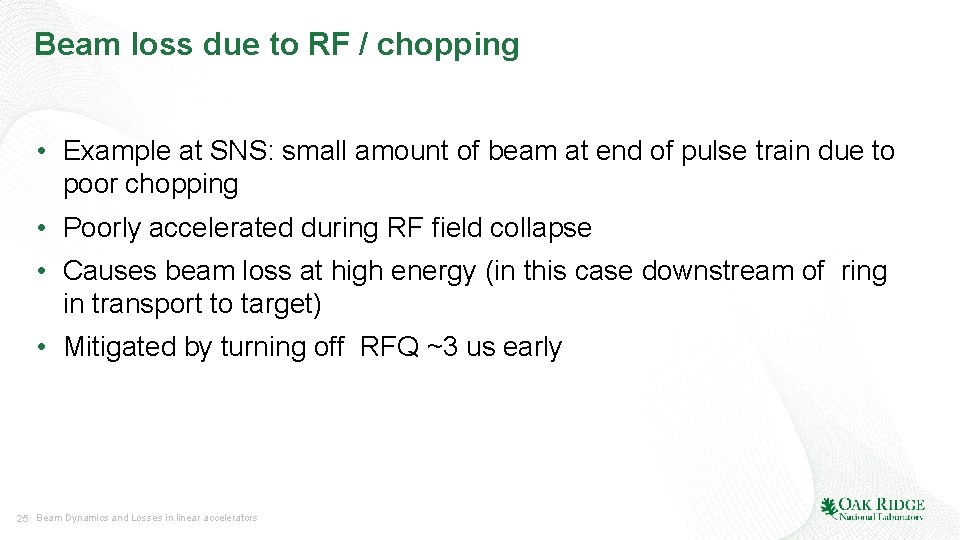 Beam loss due to RF / chopping

• Example at SNS: small amount of beam at end of pulse train due to poor chopping

• Poorly accelerated during RF field collapse

• Causes beam loss at high energy (in this case downstream of ring in transport to target)

• Mitigated by turning off RFQ ~3 us early

25 Beam Dynamics and Losses in linear accelerators

OAK RIDGE
National Laboratory